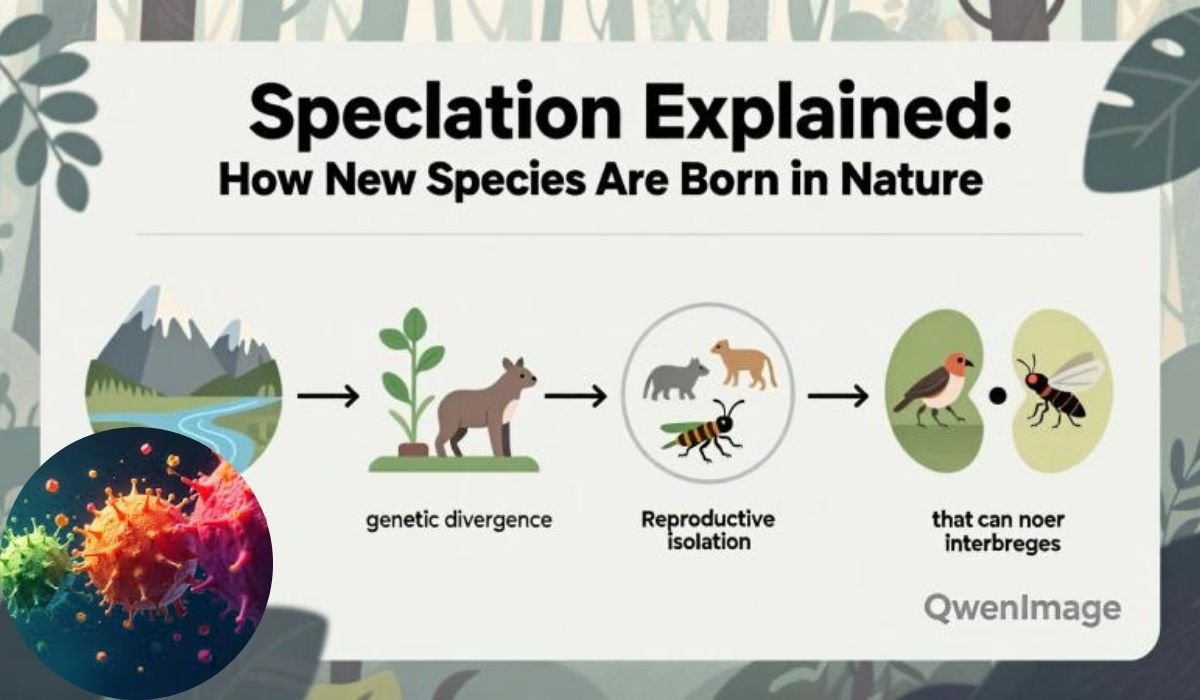 Speclation Explained:
How New Species Are Born in Nature

genetic divergence

Reproductive isolation

that can noer interbreges

QwenImage